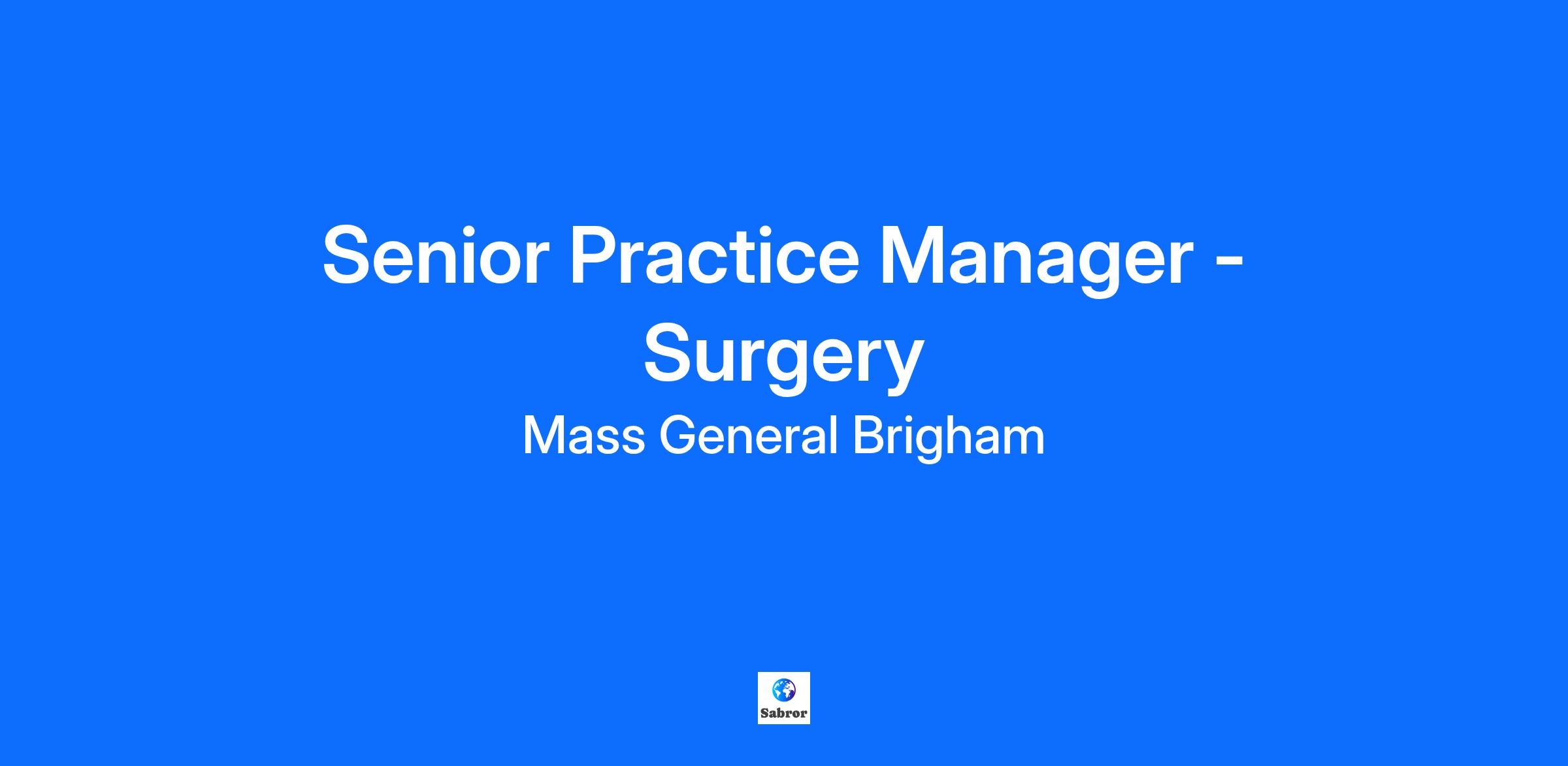 Senior Practice Manager - Surgery

Mass General Brigham

Sabror